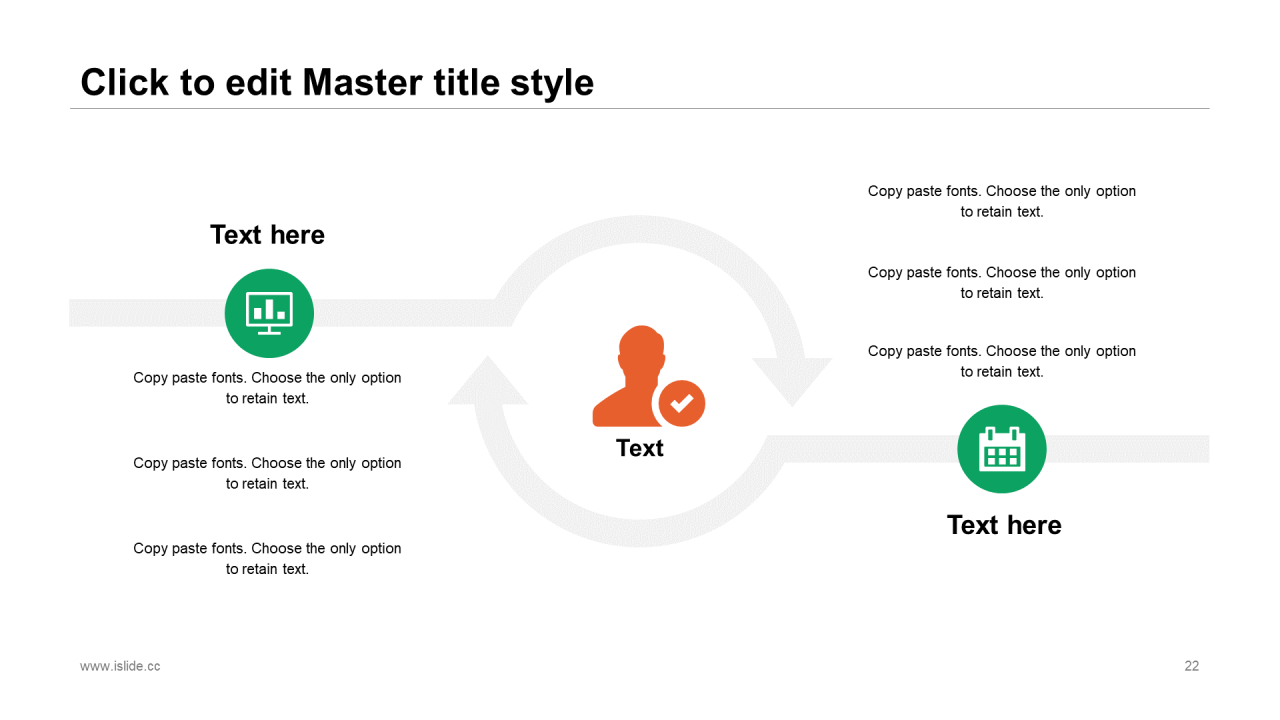 Click to edit Master title style

Text here

Copy paste fonts. Choose the only option to retain text.

Copy paste fonts. Choose the only option to retain text.

Copy paste fonts. Choose the only option to retain text.

Text

Copy paste fonts. Choose the only option to retain text.

Copy paste fonts. Choose the only option to retain text.

Copy paste fonts. Choose the only option to retain text.

Text here

www.islide.cc

22